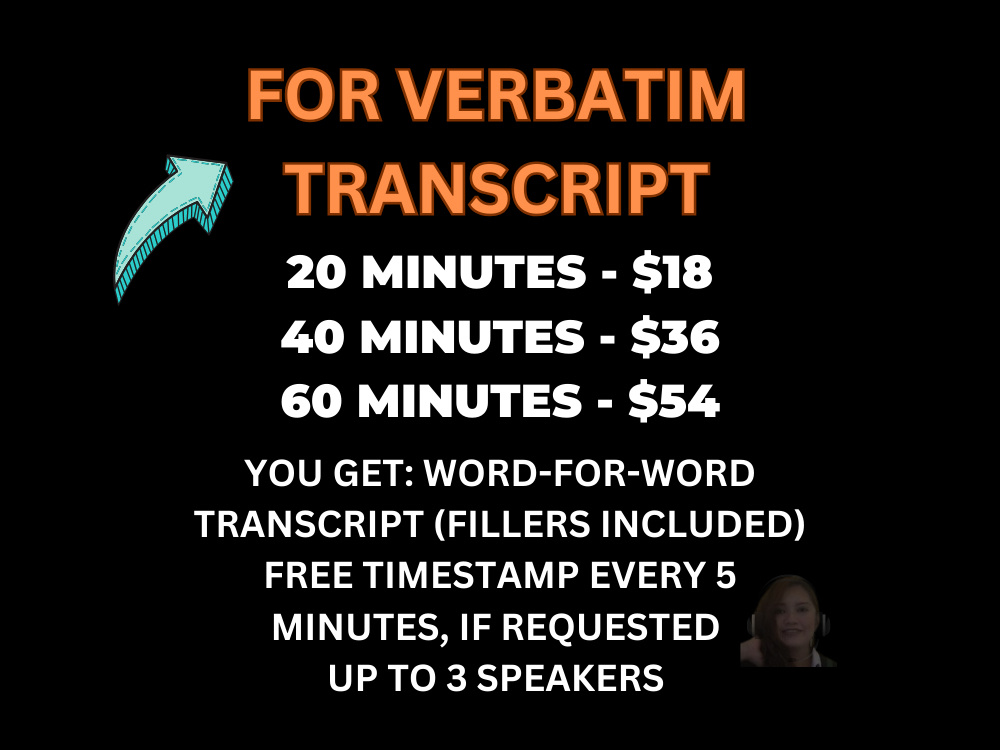 FOR VERBATIM TRANSCRIPT

20 MINUTES - $18
40 MINUTES - $36
60 MINUTES - $54

YOU GET: WORD-FOR-WORD TRANSCRIPT (FILLERS INCLUDED)
FREE TIMESTAMP EVERY 5 MINUTES, IF REQUESTED
UP TO 3 SPEAKERS